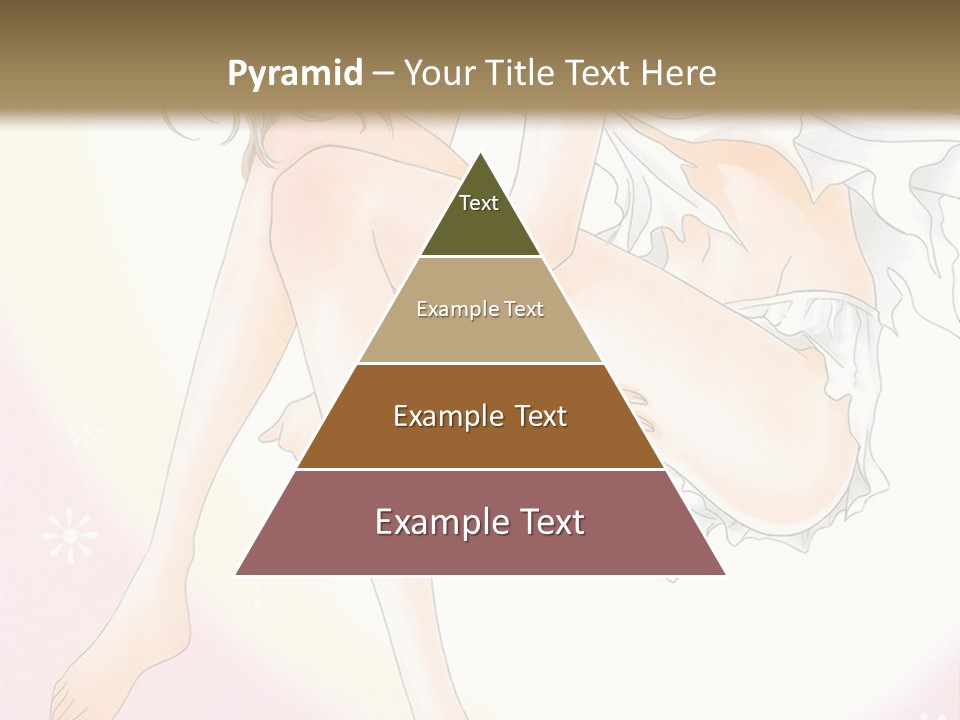 Pyramid – Your Title Text Here

Text

Example Text

Example Text

Example Text